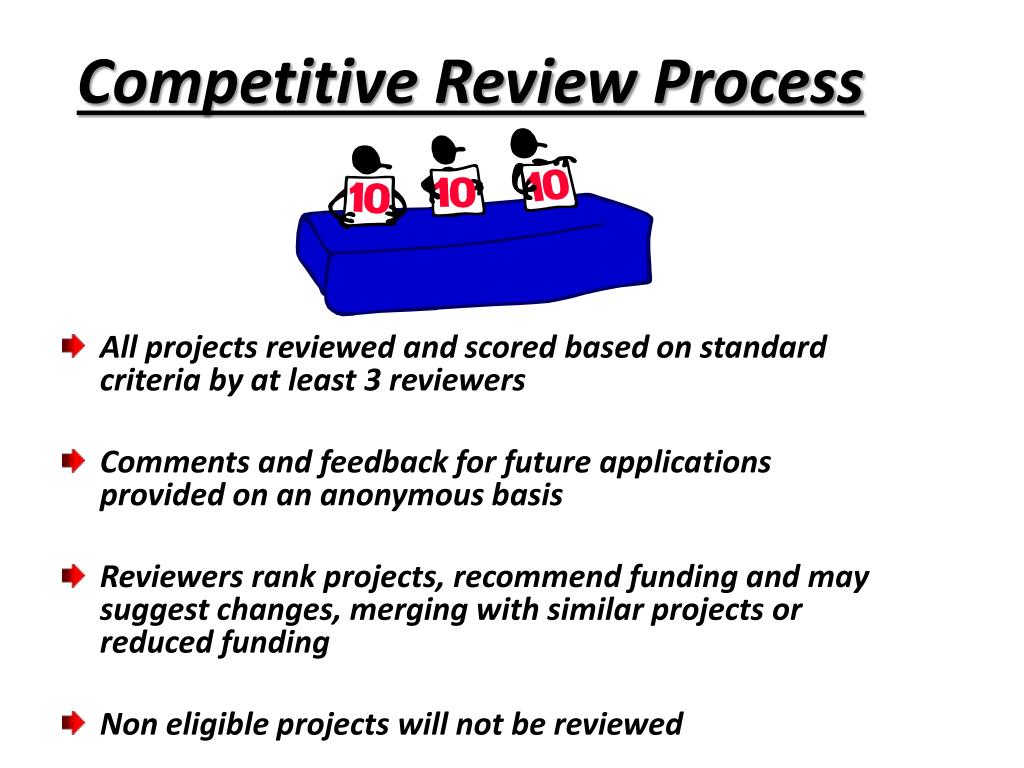 Competitive Review Process

10 10 10

All projects reviewed and scored based on standard criteria by at least 3 reviewers

Comments and feedback for future applications provided on an anonymous basis

Reviewers rank projects, recommend funding and may suggest changes, merging with similar projects or reduced funding

Non eligible projects will not be reviewed